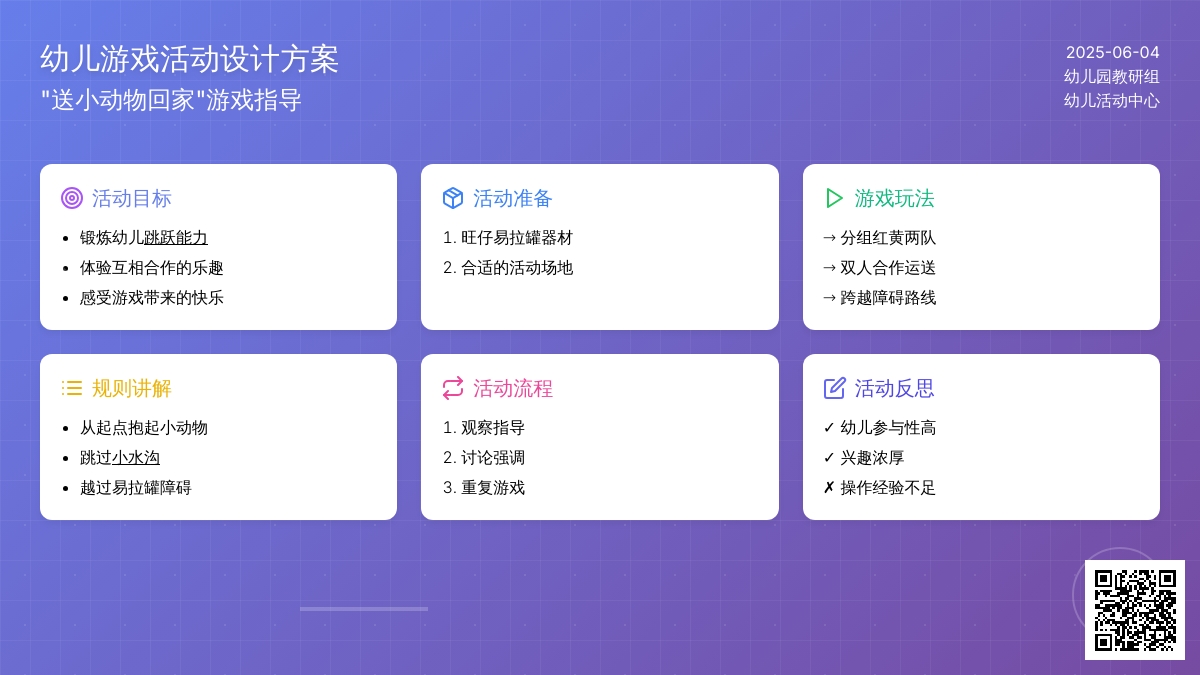 幼儿游戏活动设计方案
"送小动物回家"游戏指导

2025-06-04
幼儿园教研组
幼儿活动中心

活动目标
- 锻炼幼儿跳跃能力
- 体验互相合作的乐趣
- 感受游戏带来的快乐

活动准备
1. 旺仔易拉罐器材
2. 合适的活动场地

游戏玩法
→ 分组红黄两队
→ 双人合作运送
→ 跨越障碍路线

规则讲解
- 从起点抱起小动物
- 跳过小水沟
- 越过易拉罐障碍

活动流程
1. 观察指导
2. 讨论强调
3. 重复游戏

活动反思
✓ 幼儿参与性高
✓ 兴趣浓厚
✗ 操作经验不足